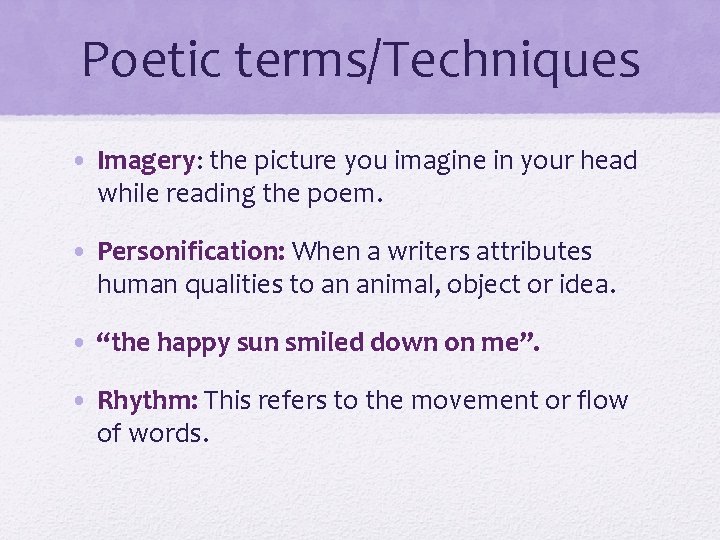 Poetic terms/Techniques

• Imagery: the picture you imagine in your head while reading the poem.

• Personification: When a writers attributes human qualities to an animal, object or idea.

• “the happy sun smiled down on me”.

• Rhythm: This refers to the movement or flow of words.